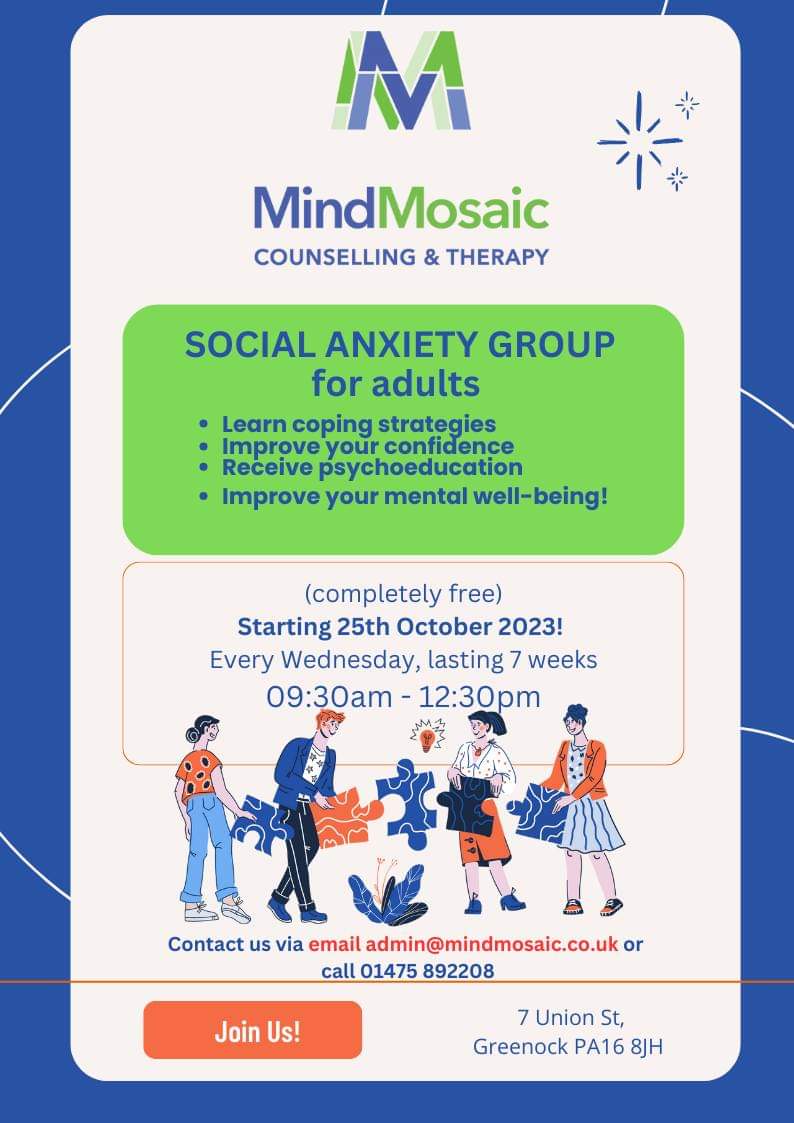 MindMosaic
COUNSELLING & THERAPY

SOCIAL ANXIETY GROUP for adults

- Learn coping strategies
- Improve your confidence
- Receive psychoeducation
- Improve your mental well-being!

(completely free)
Starting 25th October 2023!
Every Wednesday, lasting 7 weeks
09:30am - 12:30pm

Contact us via email admin@mindmosaic.co.uk or call 01475 892208

Join Us!

7 Union St,
Greenock PA16 8JH